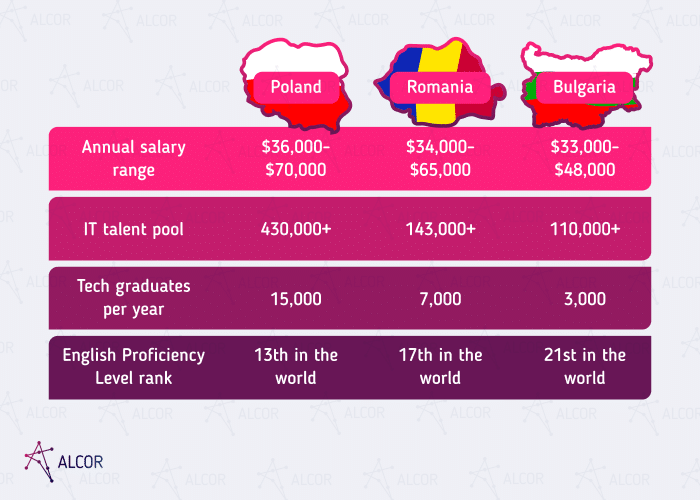 | | Poland | Romania | Bulgaria |
|---|---|---|---|
| Annual salary range | \$36,000-\$70,000 | \$34,000-\$65,000 | \$33,000-\$48,000 |
| IT talent pool | 430,000+ | 143,000+ | 110,000+ |
| Tech graduates per year | 15,000 | 7,000 | 3,000 |
| English Proficiency Level rank | 13th in the world | 17th in the world | 21st in the world |

ALCOR